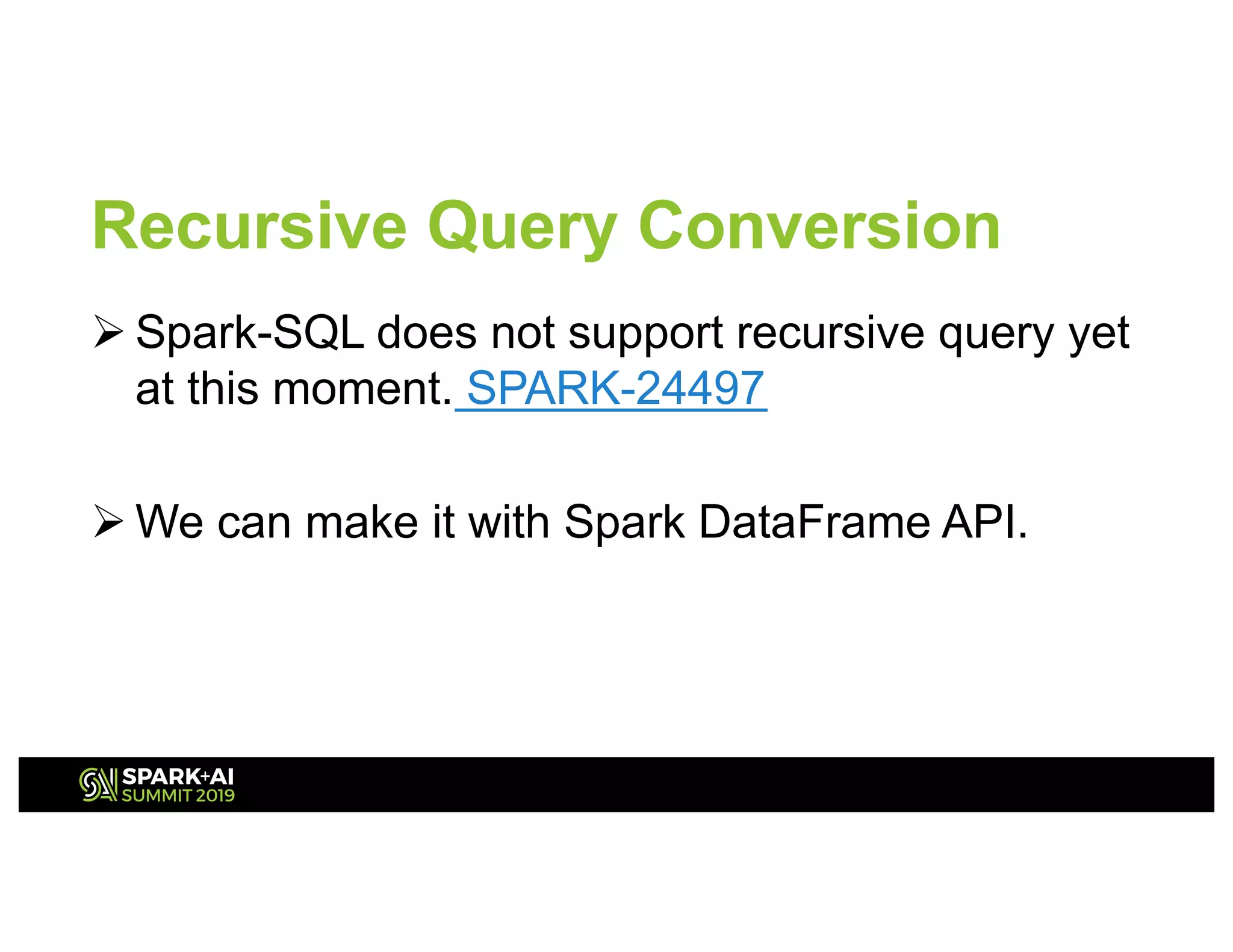 Recursive Query Conversion

➢ Spark-SQL does not support recursive query yet at this moment. SPARK-24497

➢ We can make it with Spark DataFrame API.

SPARK+AI
SUMMIT 2019